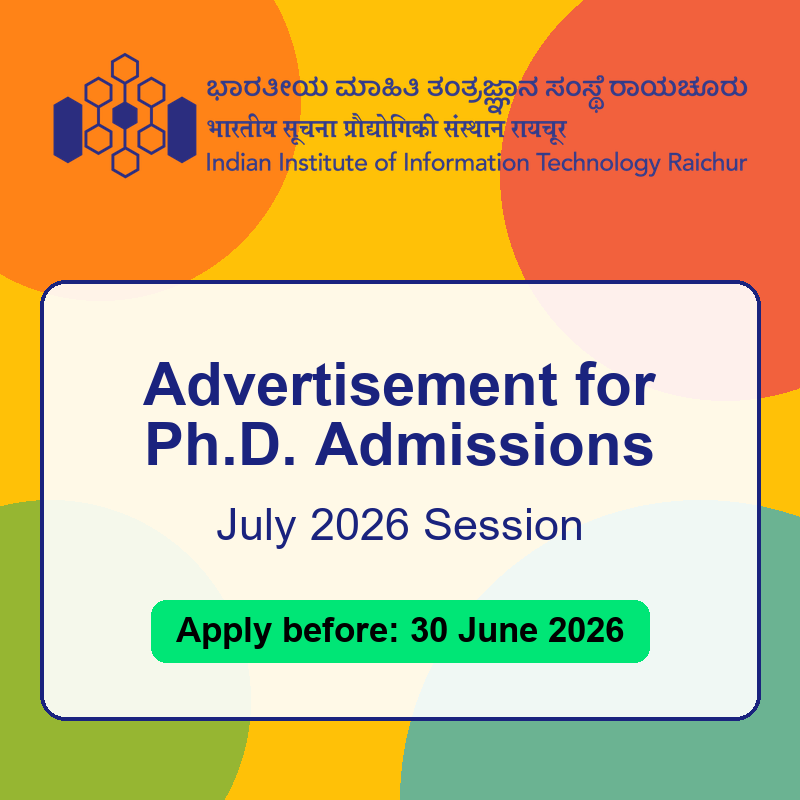 ಭಾರತೀಯ ಮಾಹಿತಿ ತಂತ್ರಜ್ಞಾನ ಸಂಸ್ಥೆ ರಾಯಚೂರು
भारतीय सूचना प्रौद्योगिकी संस्थान रायचूर
Indian Institute of Information Technology Raichur

Advertisement for Ph.D. Admissions

July 2026 Session

Apply before: 30 June 2026